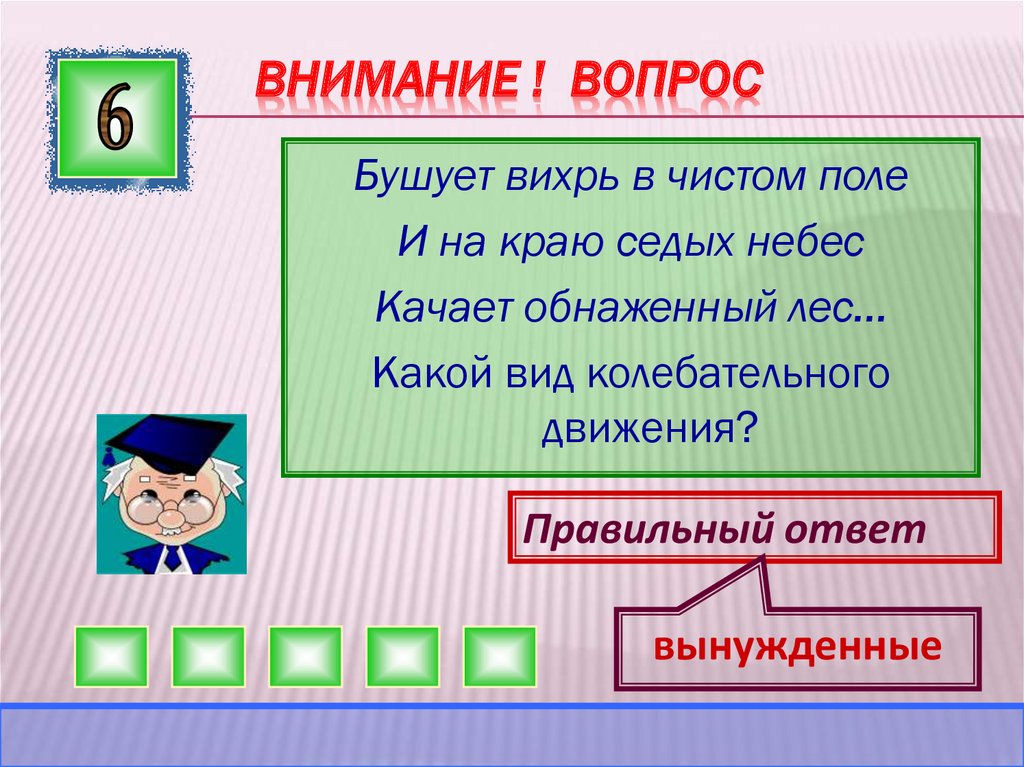 6

ВНИМАНИЕ ! ВОПРОС

Бушует вихрь в чистом поле

И на краю седых небес

Качает обнаженный лес…

Какой вид колебательного движения?

Правильный ответ

вынужденные